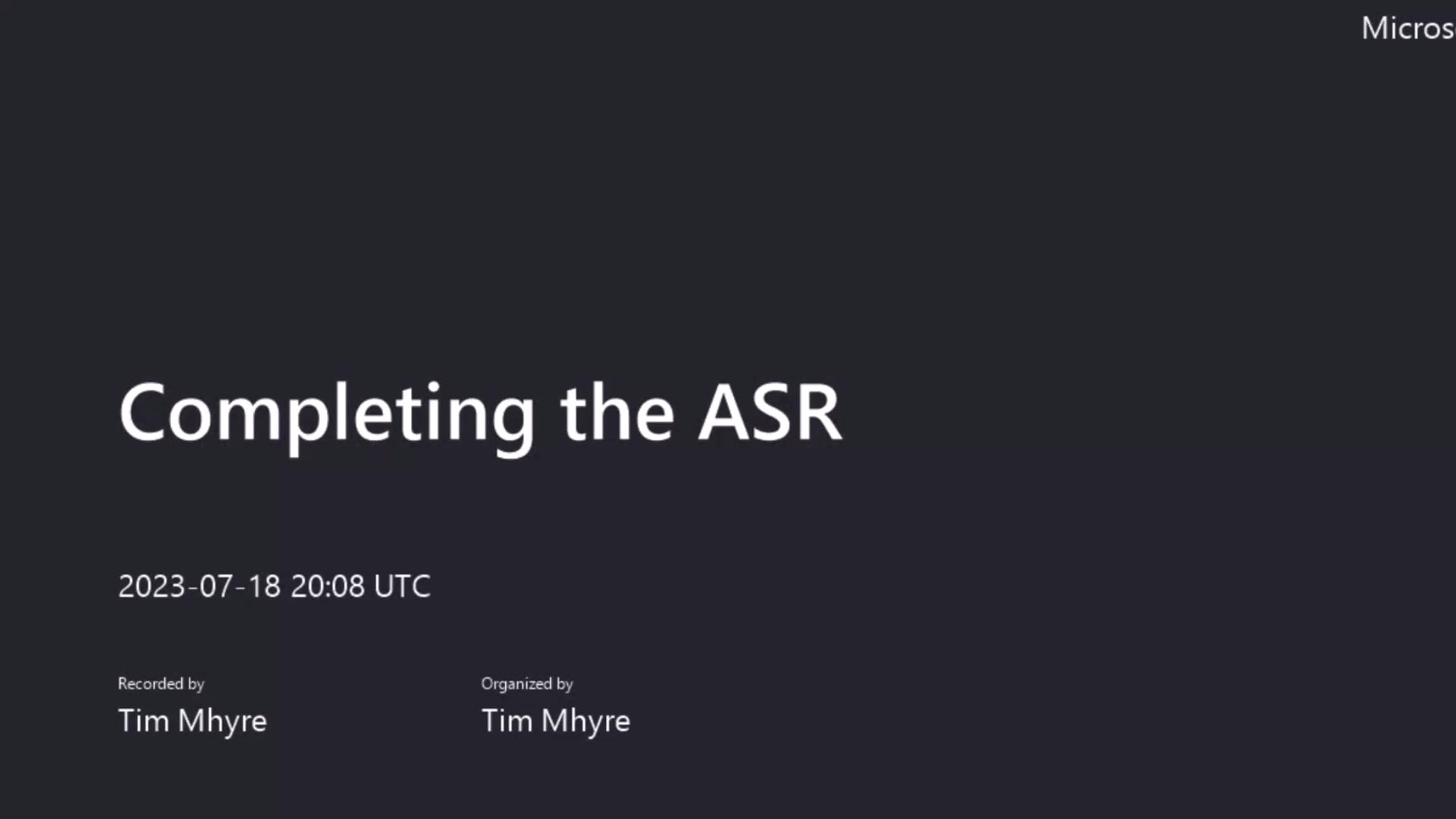 Micros

Completing the ASR

2023-07-18 20:08 UTC

Recorded by
Tim Mhyre

Organized by
Tim Mhyre